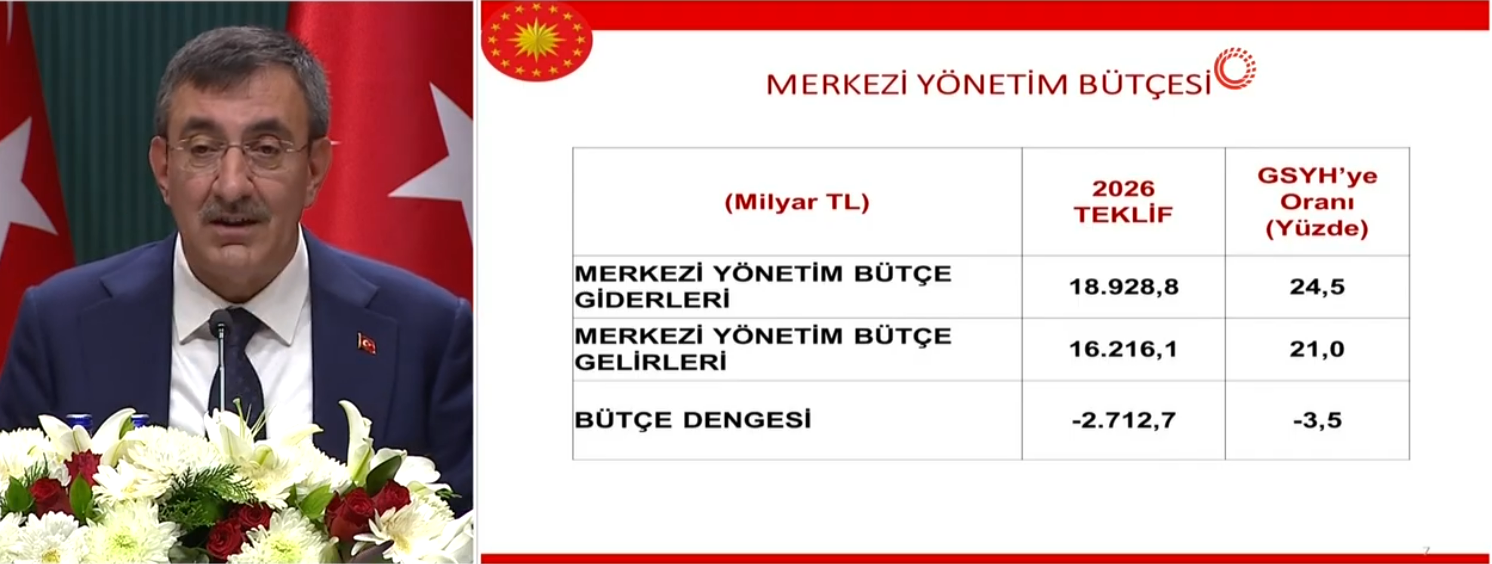 MERKEZİ YÖNETİM BÜTÇESİ

| (Milyar TL) | 2026 TEKLİF | GSYH'ye Oranı (Yüzde) |
|---|---|---|
| MERKEZİ YÖNETİM BÜTÇE GİDERLERİ | 18.928,8 | 24,5 |
| MERKEZİ YÖNETİM BÜTÇE GELİRLERİ | 16.216,1 | 21,0 |
| BÜTÇE DENGESİ | -2.712,7 | -3,5 |

7